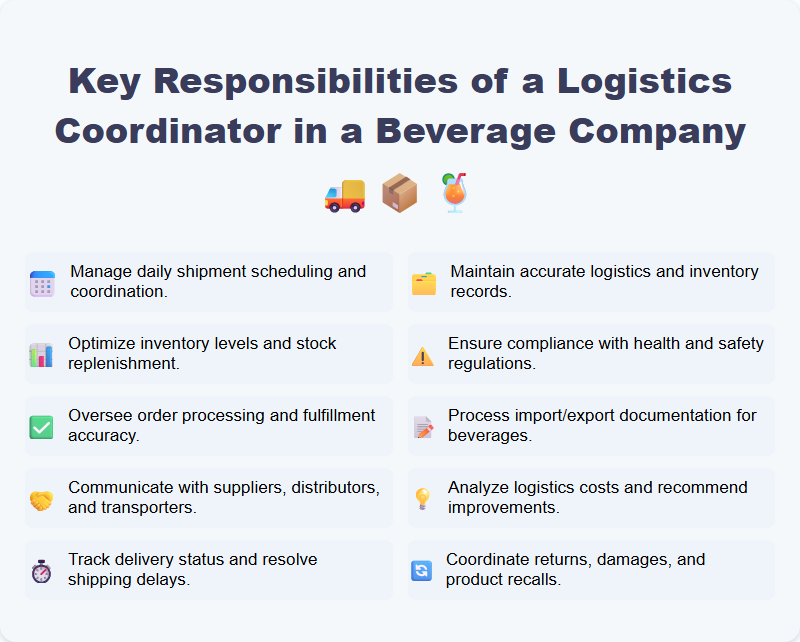 Key Responsibilities of a Logistics Coordinator in a Beverage Company

Manage daily shipment scheduling and coordination.

Optimize inventory levels and stock replenishment.

Oversee order processing and fulfillment accuracy.

Communicate with suppliers, distributors, and transporters.

Track delivery status and resolve shipping delays.

Maintain accurate logistics and inventory records.

Ensure compliance with health and safety regulations.

Process import/export documentation for beverages.

Analyze logistics costs and recommend improvements.

Coordinate returns, damages, and product recalls.